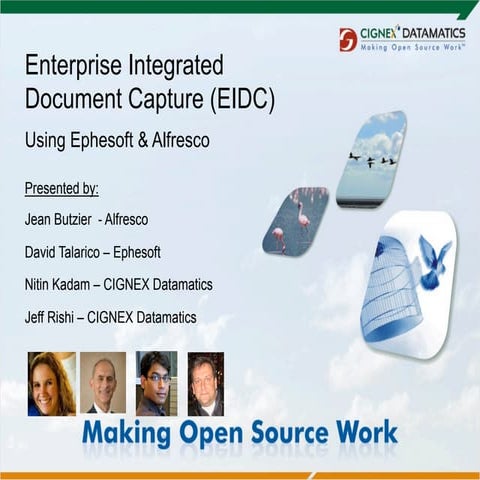 CIGNEX DATAMATICS
Making Open Source Work™

Enterprise Integrated Document Capture (EIDC)

Using Ephesoft & Alfresco

Presented by:

Jean Butzier - Alfresco

David Talarico – Ephesoft

Nitin Kadam – CIGNEX Datamatics

Jeff Rishi – CIGNEX Datamatics

Making Open Source Work